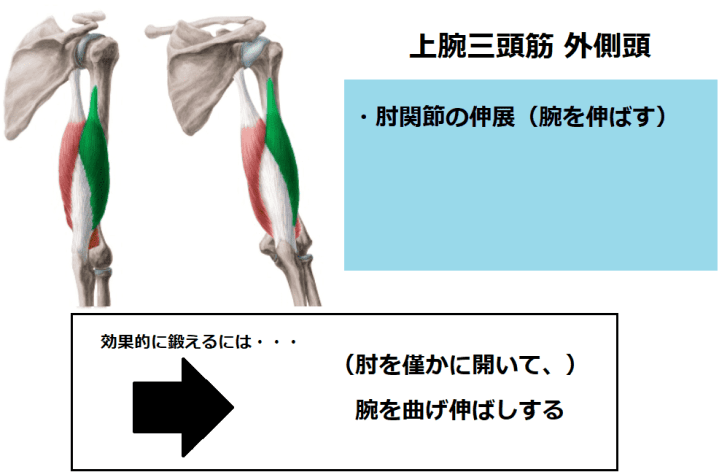 上腕三頭筋 外側頭

・肘関節の伸展（腕を伸ばす）

効果的に鍛えるには・・・

（肘を僅かに開いて、）

腕を曲げ伸ばしする